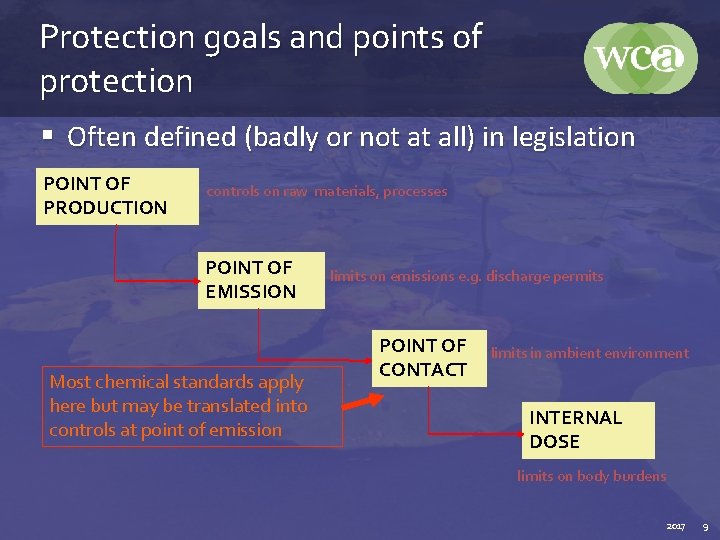 Protection goals and points of protection

wca

▪ Often defined (badly or not at all) in legislation

POINT OF PRODUCTION

controls on raw materials, processes

POINT OF EMISSION

limits on emissions e.g. discharge permits

POINT OF CONTACT

limits in ambient environment

Most chemical standards apply here but may be translated into controls at point of emission

INTERNAL DOSE

limits on body burdens

2017 9